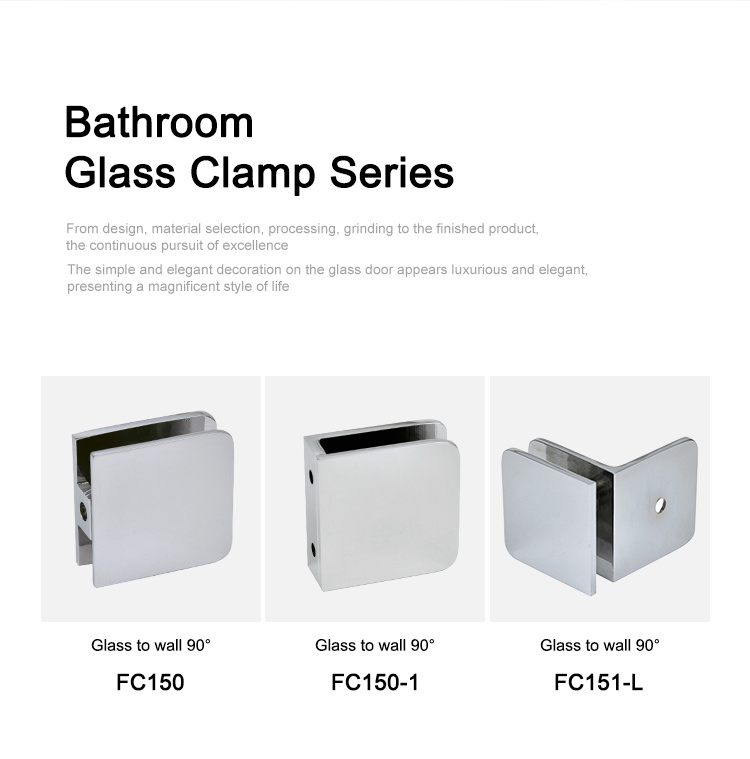 Bathroom
Glass Clamp Series

From design, material selection, processing, grinding to the finished product, the continuous pursuit of excellence

The simple and elegant decoration on the glass door appears luxurious and elegant, presenting a magnificent style of life

Glass to wall 90°
FC150

Glass to wall 90°
FC150-1

Glass to wall 90°
FC151-L